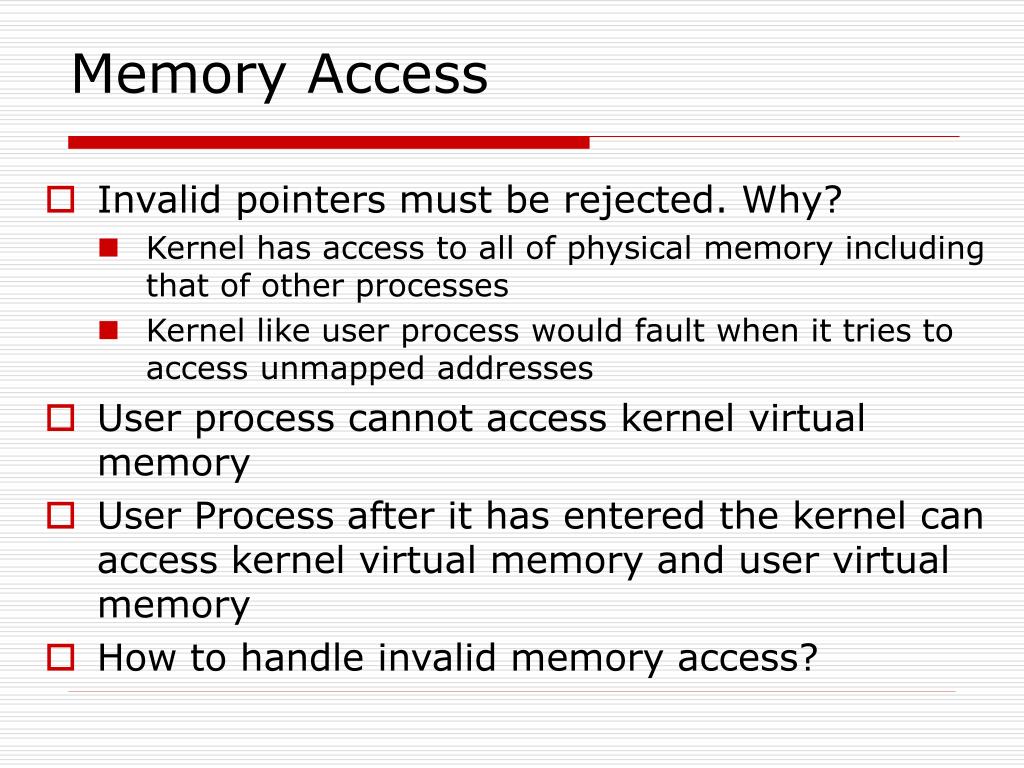 Memory Access

Invalid pointers must be rejected. Why?

Kernel has access to all of physical memory including that of other processes

Kernel like user process would fault when it tries to access unmapped addresses

User process cannot access kernel virtual memory

User Process after it has entered the kernel can access kernel virtual memory and user virtual memory

How to handle invalid memory access?